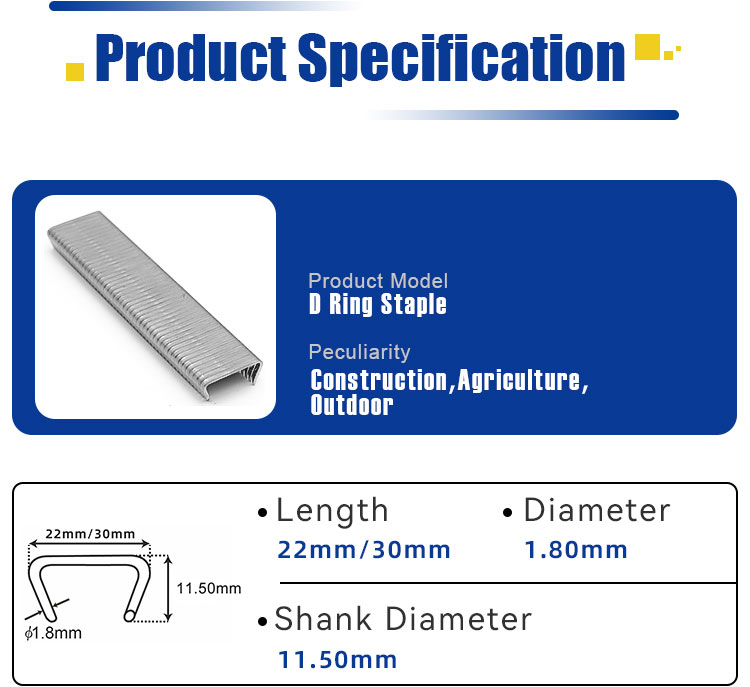 Product Specification

Product Model
D Ring Staple

Peculiarity
Construction,Agriculture, Outdoor

22mm/30mm

11.50mm

$\phi$1.8mm

• Length
22mm/30mm

• Diameter
1.80mm

• Shank Diameter
11.50mm